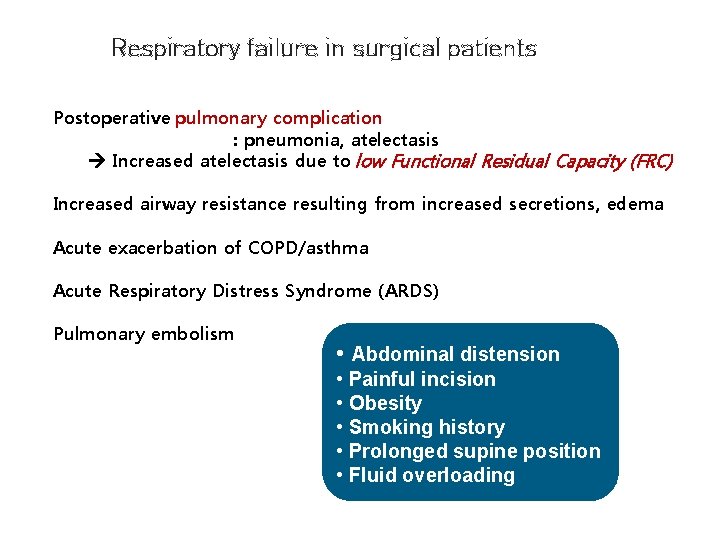 Respiratory failure in surgical patients

Postoperative pulmonary complication
: pneumonia, atelectasis
→ Increased atelectasis due to low Functional Residual Capacity (FRC)

Increased airway resistance resulting from increased secretions, edema

Acute exacerbation of COPD/asthma

Acute Respiratory Distress Syndrome (ARDS)

Pulmonary embolism

• Abdominal distension
• Painful incision
• Obesity
• Smoking history
• Prolonged supine position
• Fluid overloading